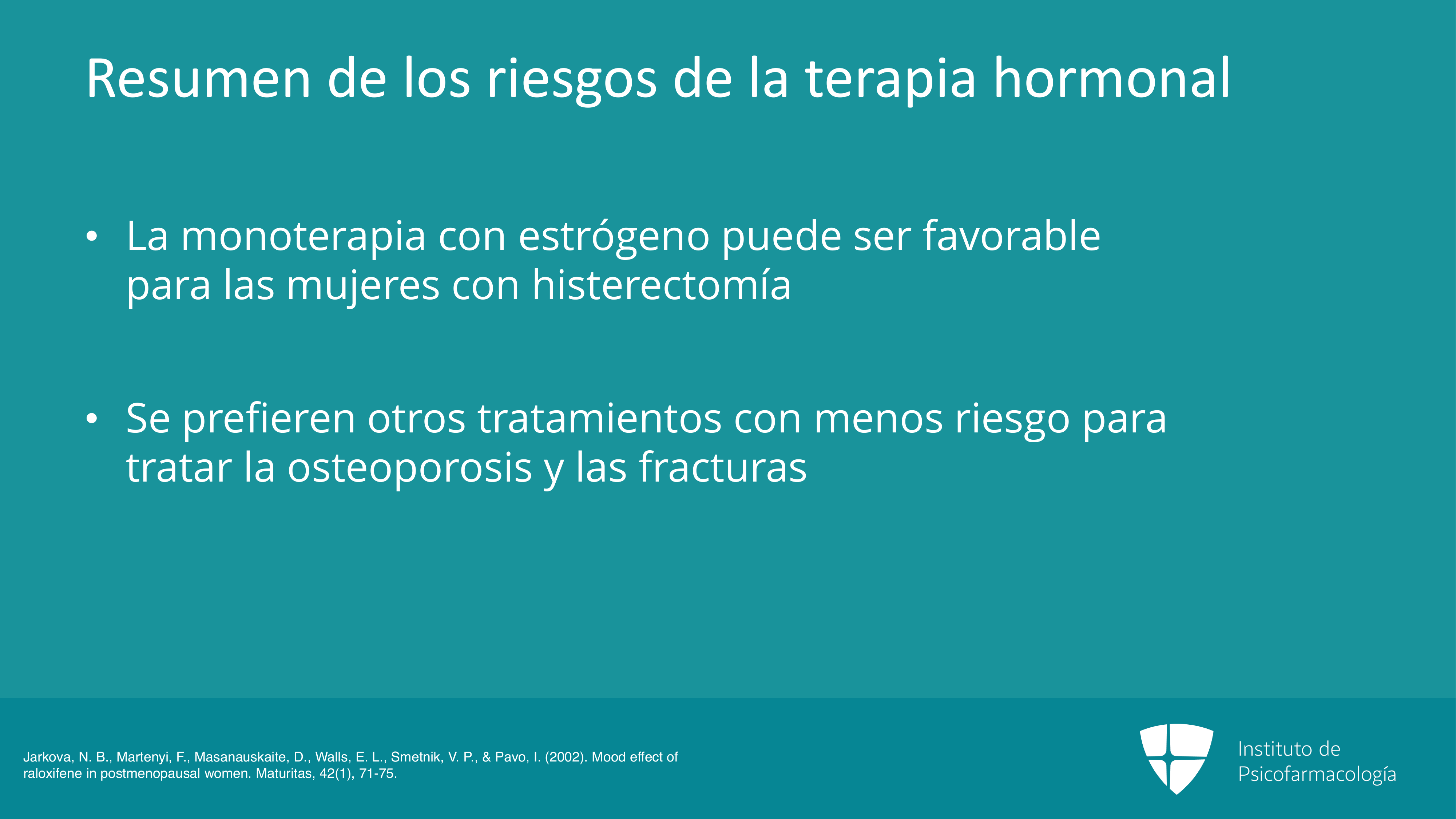 Resumen de los riesgos de la terapia hormonal

• La monoterapia con estrógeno puede ser favorable para las mujeres con histerectomía

• Se prefieren otros tratamientos con menos riesgo para tratar la osteoporosis y las fracturas

Jarkova, N. B., Martenyi, F., Masanauskaite, D., Walls, E. L., Smetnik, V. P., & Pavo, I. (2002). Mood effect of raloxifene in postmenopausal women. Maturitas, 42(1), 71-75.

Instituto de Psicofarmacología